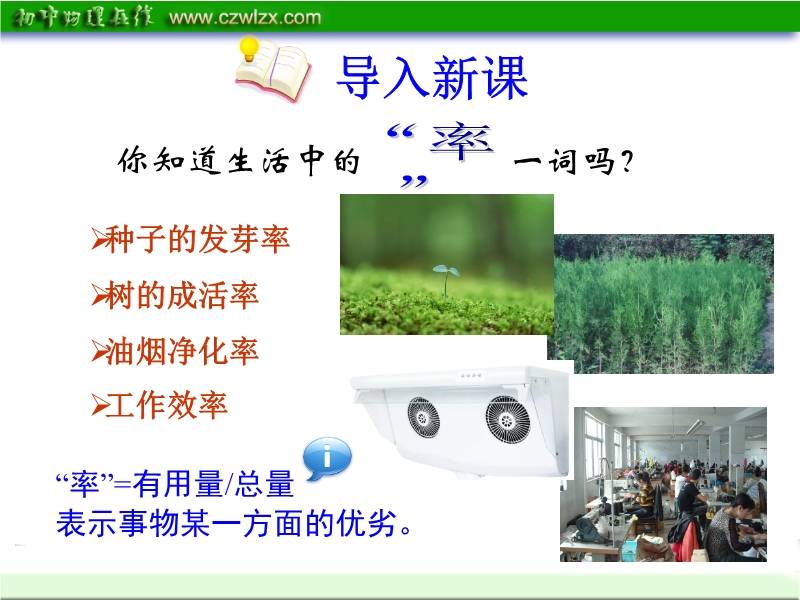 初中物理在线 www.czwlzx.com

导入新课

你知道生活中的“率”一词吗？

➢种子的发芽率

➢树的成活率

➢油烟净化率

➢工作效率

“率”=有用量/总量
表示事物某一方面的优劣。